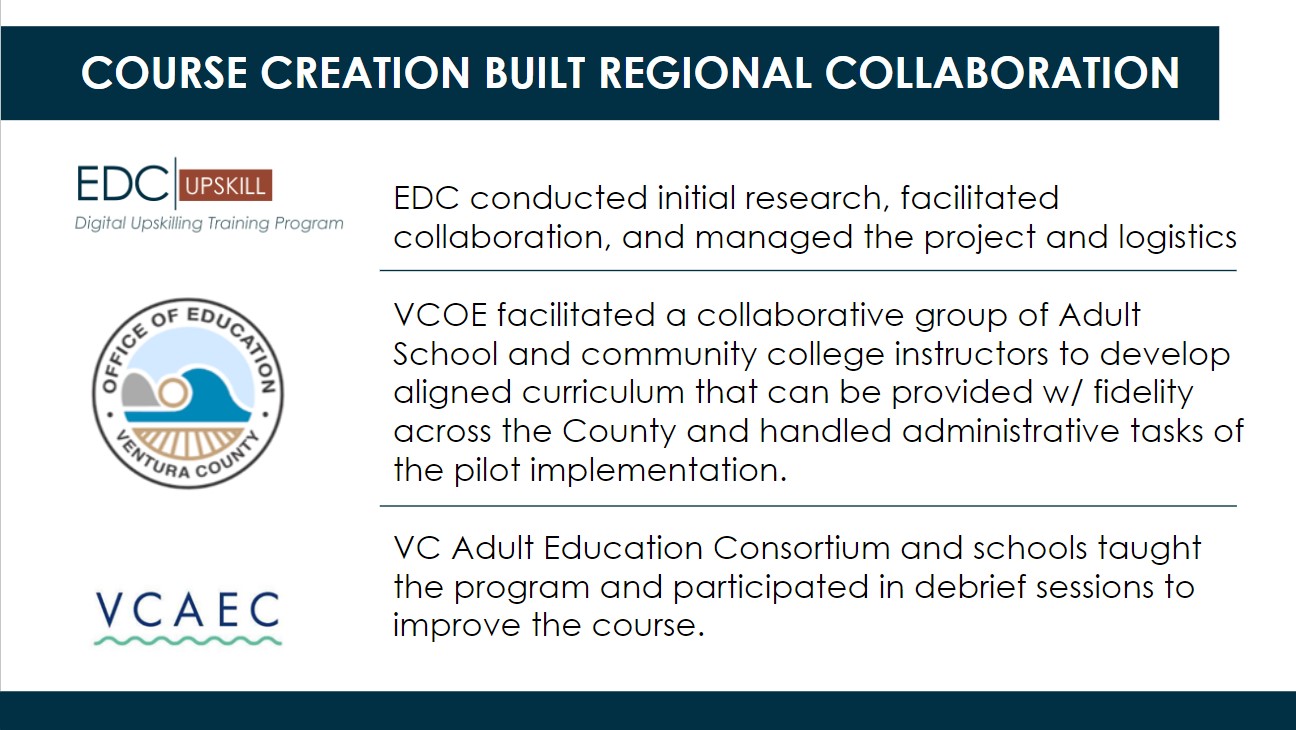 COURSE CREATION BUILT REGIONAL COLLABORATION

EDC UPSKILL
Digital Upskilling Training Program

EDC conducted initial research, facilitated collaboration, and managed the project and logistics

OFFICE OF EDUCATION VENTURA COUNTY

VCOE facilitated a collaborative group of Adult School and community college instructors to develop aligned curriculum that can be provided w/ fidelity across the County and handled administrative tasks of the pilot implementation.

VCAEC

VC Adult Education Consortium and schools taught the program and participated in debrief sessions to improve the course.